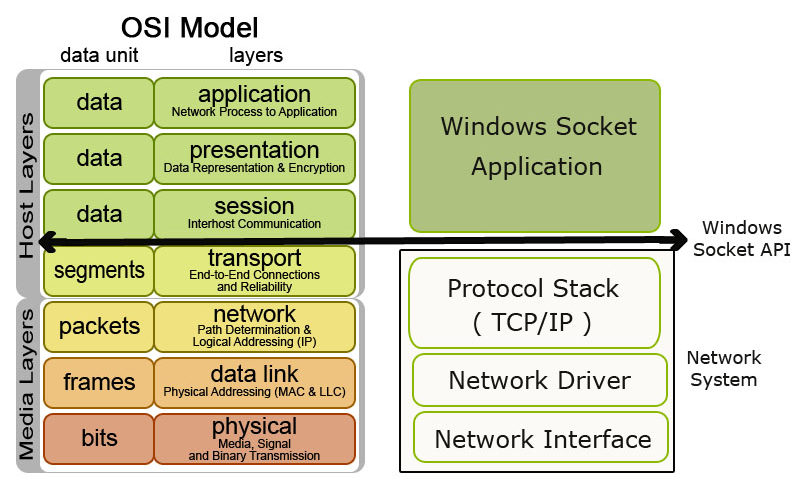 OSI Model

data unit

layers

Host Layers

data

application
Network Process to Application

data

presentation
Data Representation & Encryption

data

session
Interhost Communication

segments

transport
End-to-End Connections and Reliability

Media Layers

packets

network
Path Determination & Logical Addressing (IP)

frames

data link
Physical Addressing (MAC & LLC)

bits

physical
Media, Signal and Binary Transmission

Windows Socket Application

Windows Socket API

Protocol Stack ( TCP/IP )

Network Driver

Network Interface

Network System